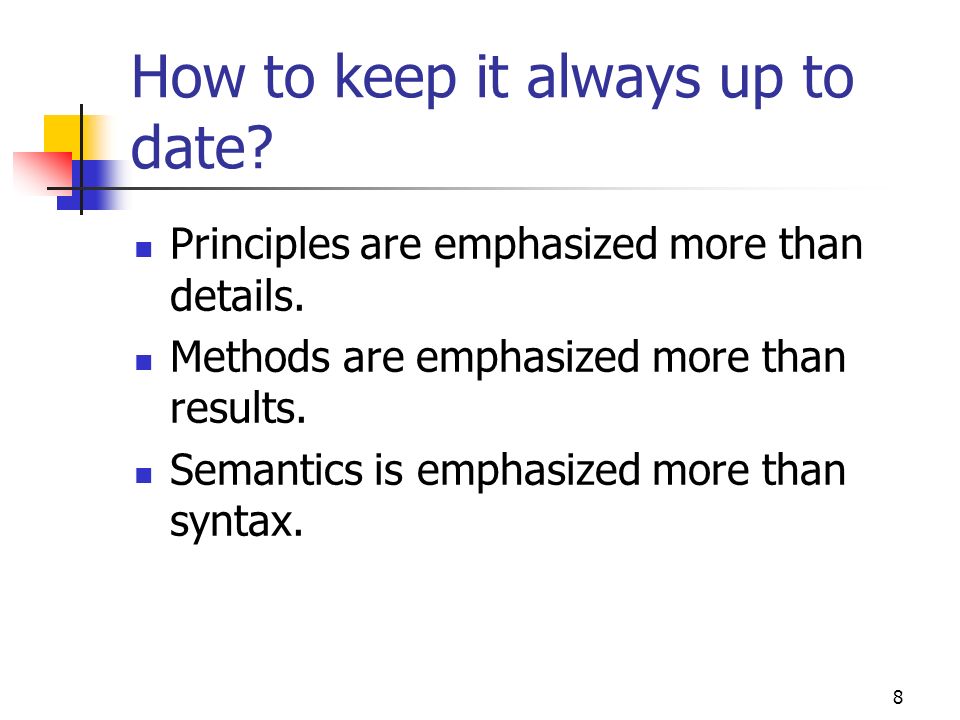 How to keep it always up to date?

- Principles are emphasized more than details.
- Methods are emphasized more than results.
- Semantics is emphasized more than syntax.

8